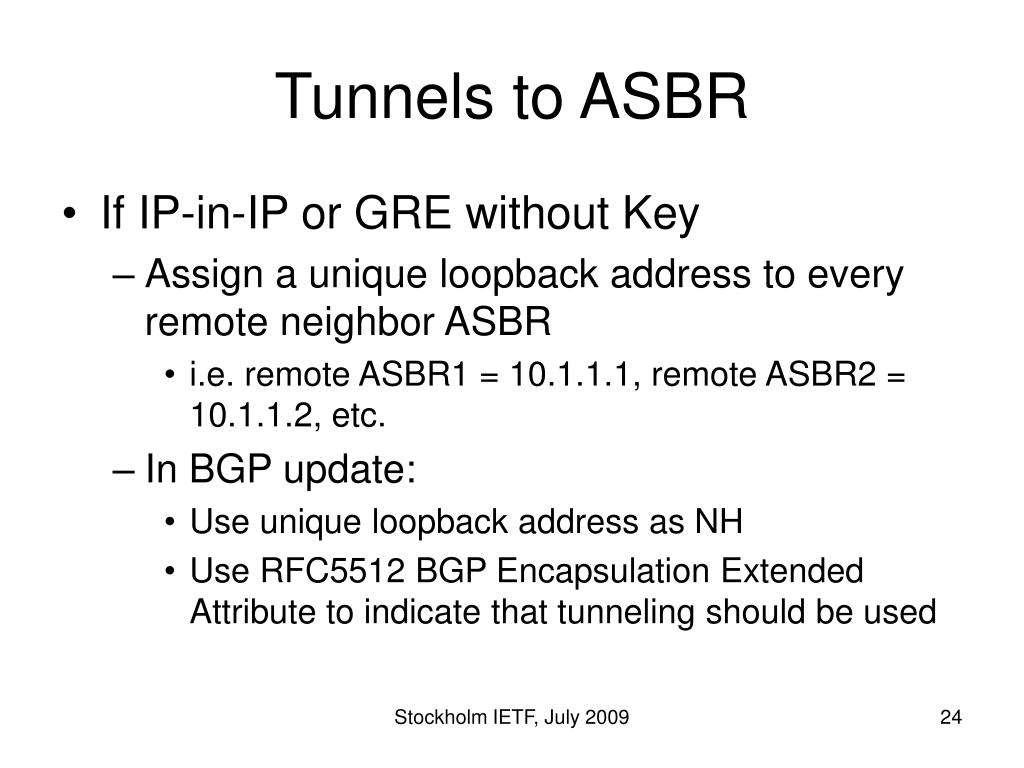 Tunnels to ASBR

• If IP-in-IP or GRE without Key
– Assign a unique loopback address to every remote neighbor ASBR
• i.e. remote ASBR1 = 10.1.1.1, remote ASBR2 = 10.1.1.2, etc.
– In BGP update:
• Use unique loopback address as NH
• Use RFC5512 BGP Encapsulation Extended Attribute to indicate that tunneling should be used

Stockholm IETF, July 2009

24